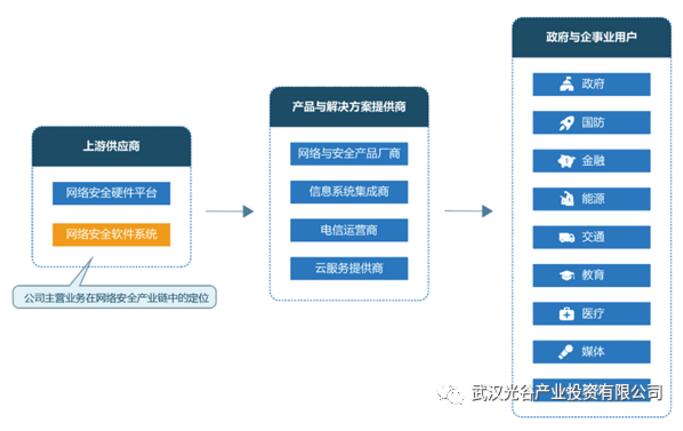 上游供应商

网络安全硬件平台

网络安全软件系统

公司主营业务在网络安全产业链中的定位

产品与解决方案提供商

网络与安全产品厂商

信息系统集成商

电信运营商

云服务提供商

政府与企事业用户

政府

国防

金融

能源

交通

教育

医疗

媒体

武汉光谷产业投资有限公司